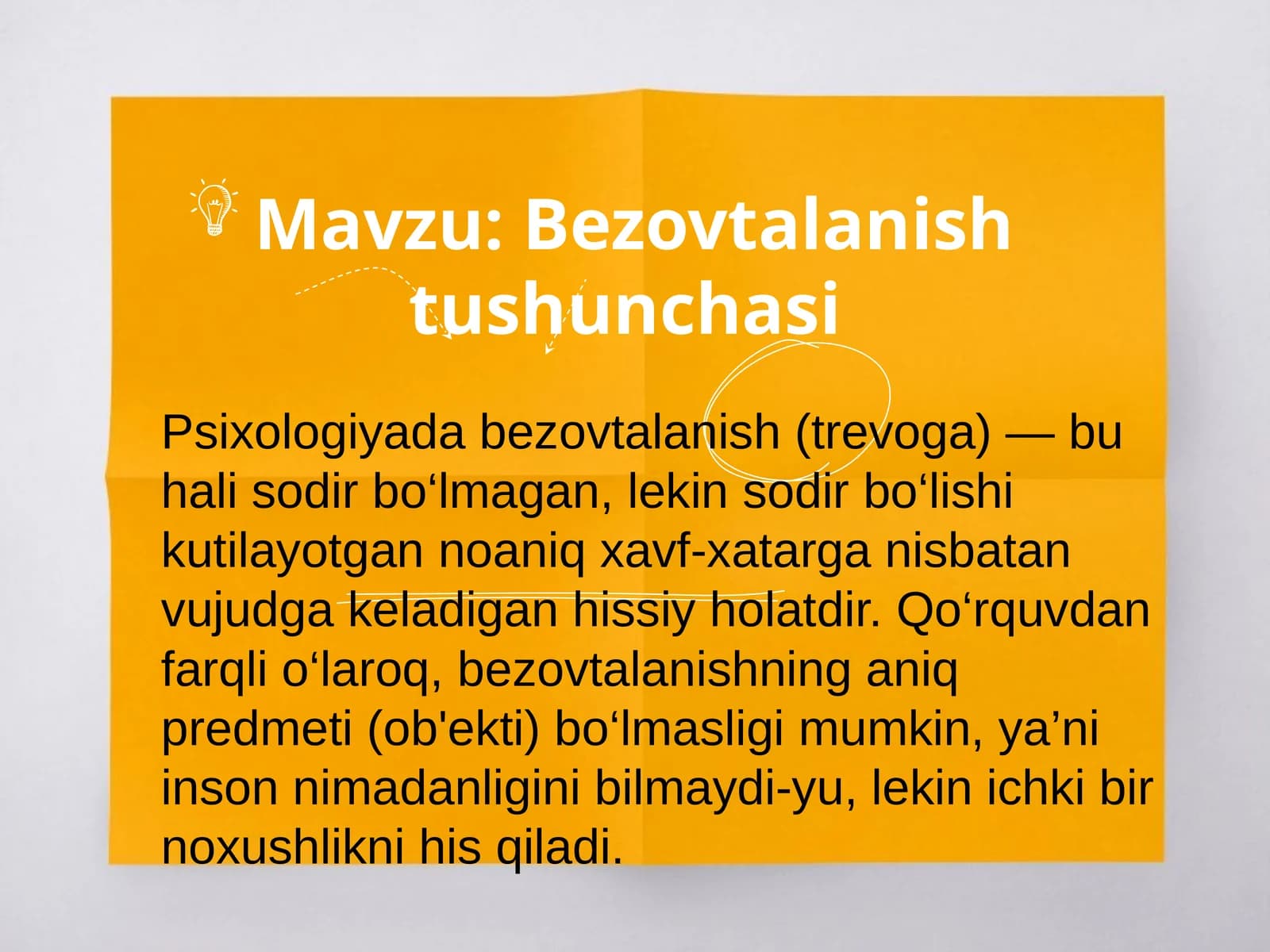 Mavzu: Bezovtalanish tushunchasi

Psixologiyada bezovtalanish (trevoga) — bu hali sodir bo‘lmagan, lekin sodir bo‘lishi kutilayotgan noaniq xavf-xatarga nisbatan vujudga keladigan hissiy holatdir. Qo‘rquvdan farqli o‘laroq, bezovtalanishning aniq predmeti (ob'ekti) bo‘lmasligi mumkin, ya’ni inson nimadanligini bilmaydi-yu, lekin ichki bir noxushlikni his qiladi.